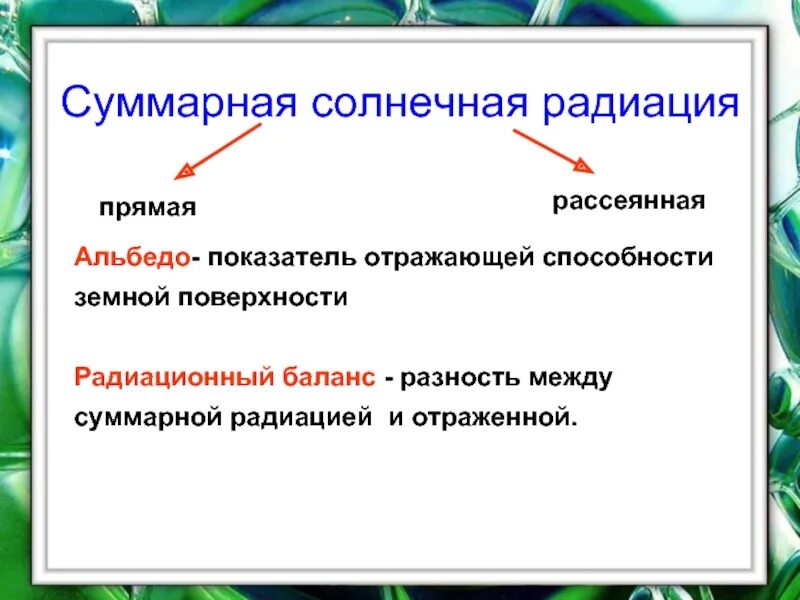 Суммарная солнечная радиация

прямая

рассеянная

Альбедо- показатель отражающей способности земной поверхности

Радиационный баланс - разность между суммарной радиацией и отраженной.